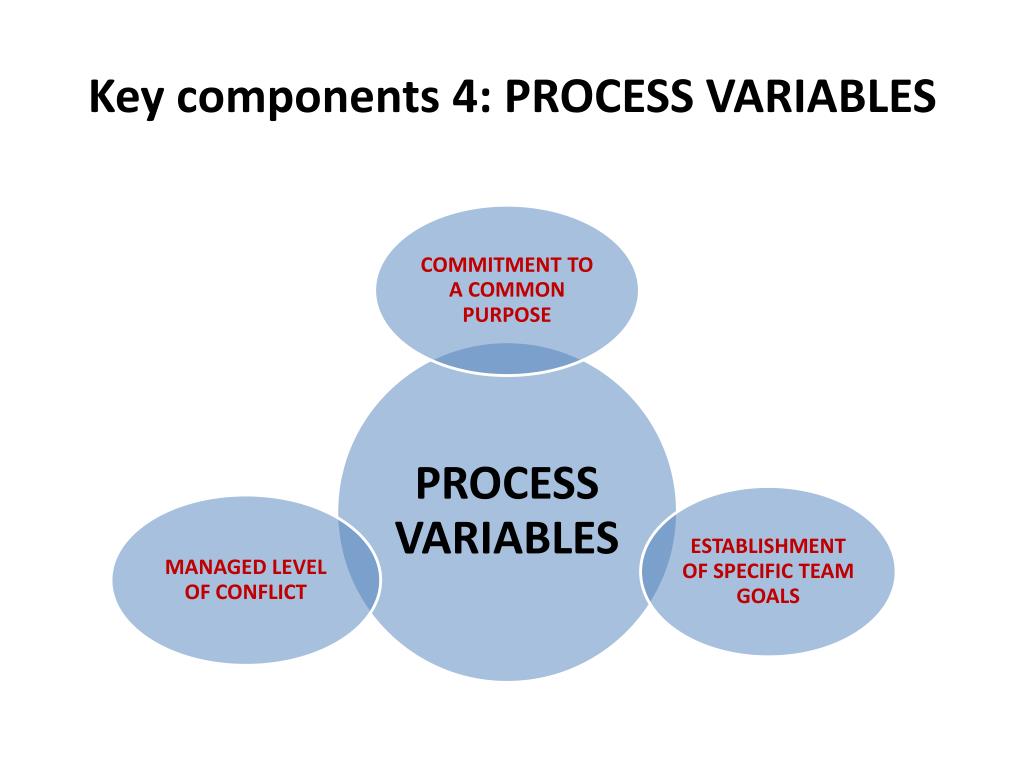 Key components 4: PROCESS VARIABLES

COMMITMENT TO A COMMON PURPOSE

PROCESS VARIABLES

MANAGED LEVEL OF CONFLICT

ESTABLISHMENT OF SPECIFIC TEAM GOALS